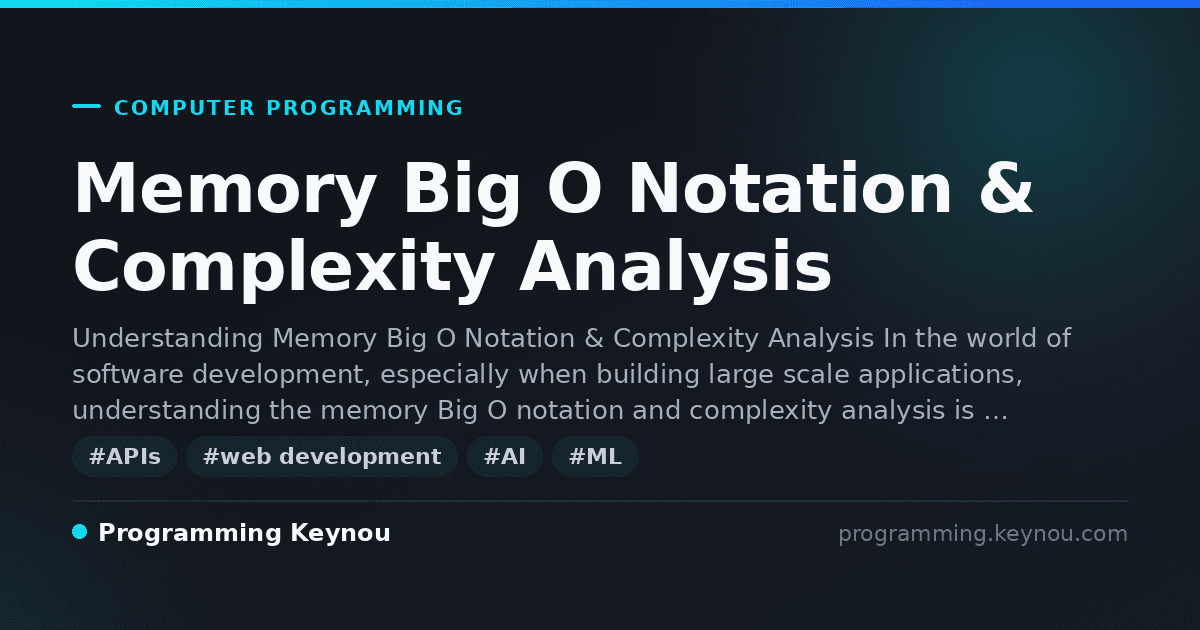 COMPUTER PROGRAMMING

Memory Big O Notation & Complexity Analysis

Understanding Memory Big O Notation & Complexity Analysis In the world of software development, especially when building large scale applications, understanding the memory Big O notation and complexity analysis is …

#APIs #web development #AI #ML

Programming Keynou

programming.keynou.com